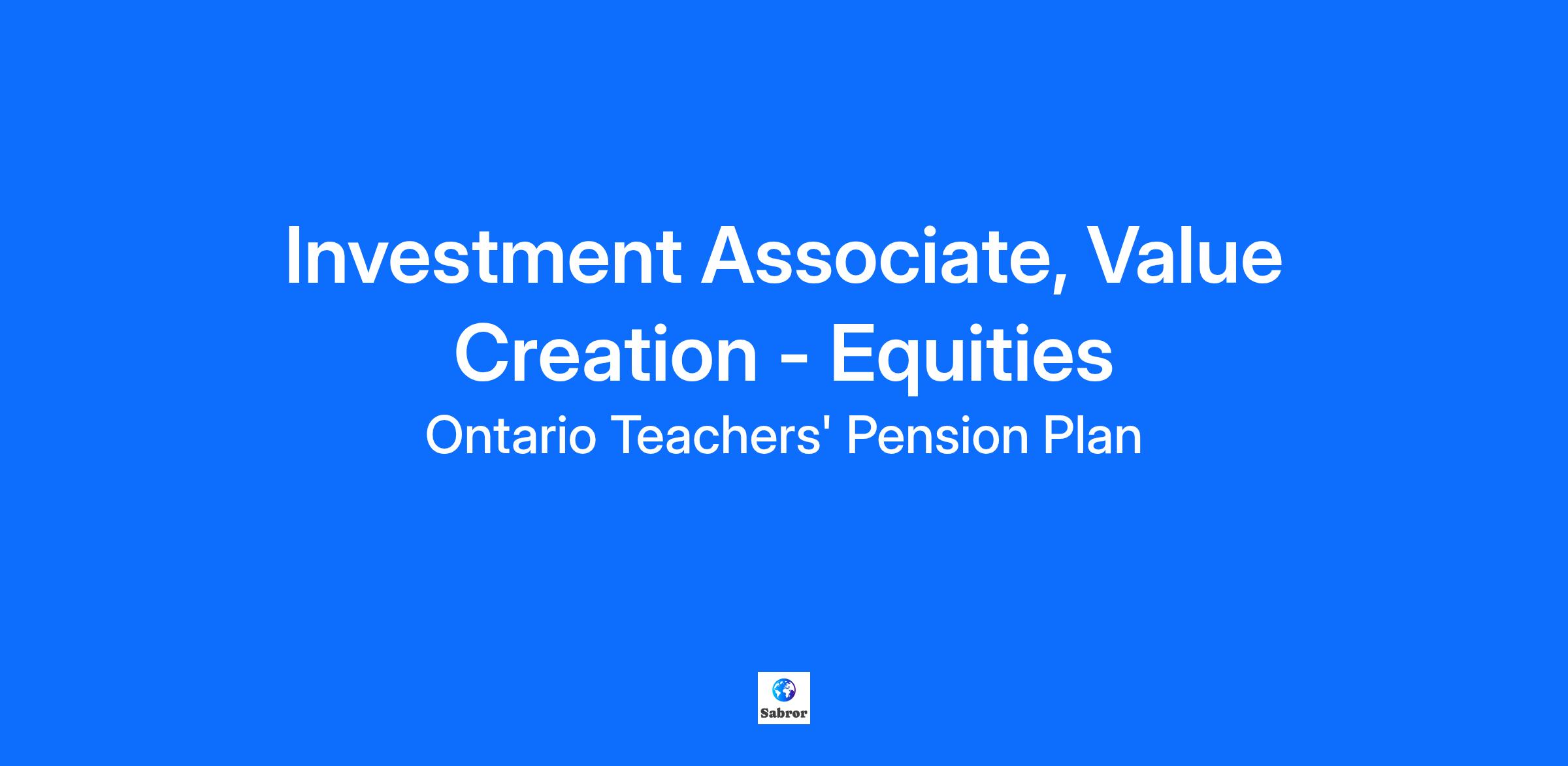 Investment Associate, Value Creation - Equities

Ontario Teachers' Pension Plan

Sabror